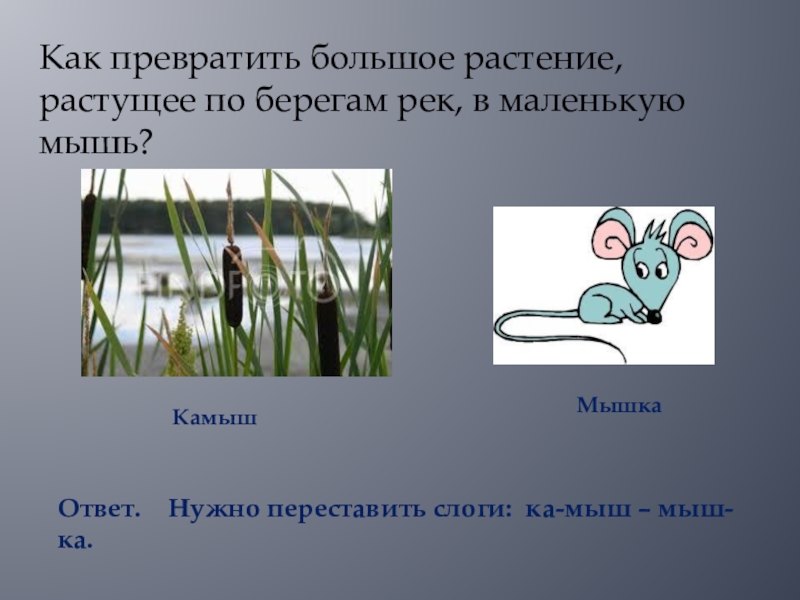 Как превратить большое растение, растущее по берегам рек, в маленькую мышь?

Камыш

Мышка

Ответ. Нужно переставить слоги: ка-мыш – мыш-ка.